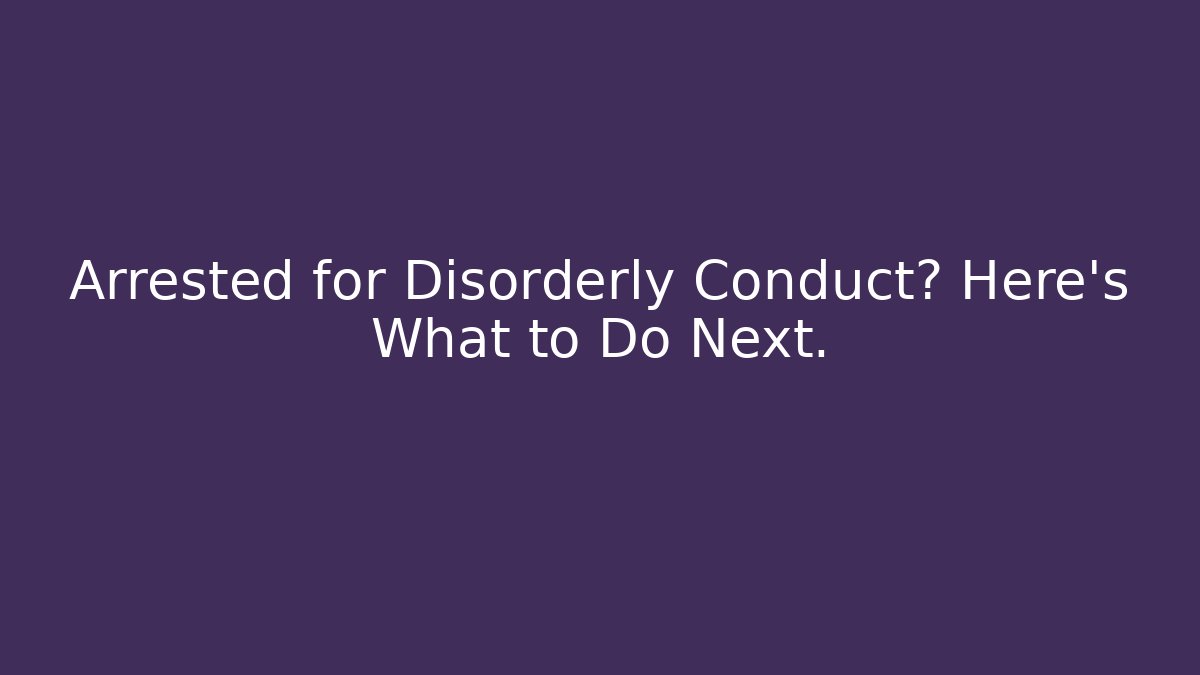 Arrested for Disorderly Conduct? Here's What to Do Next.